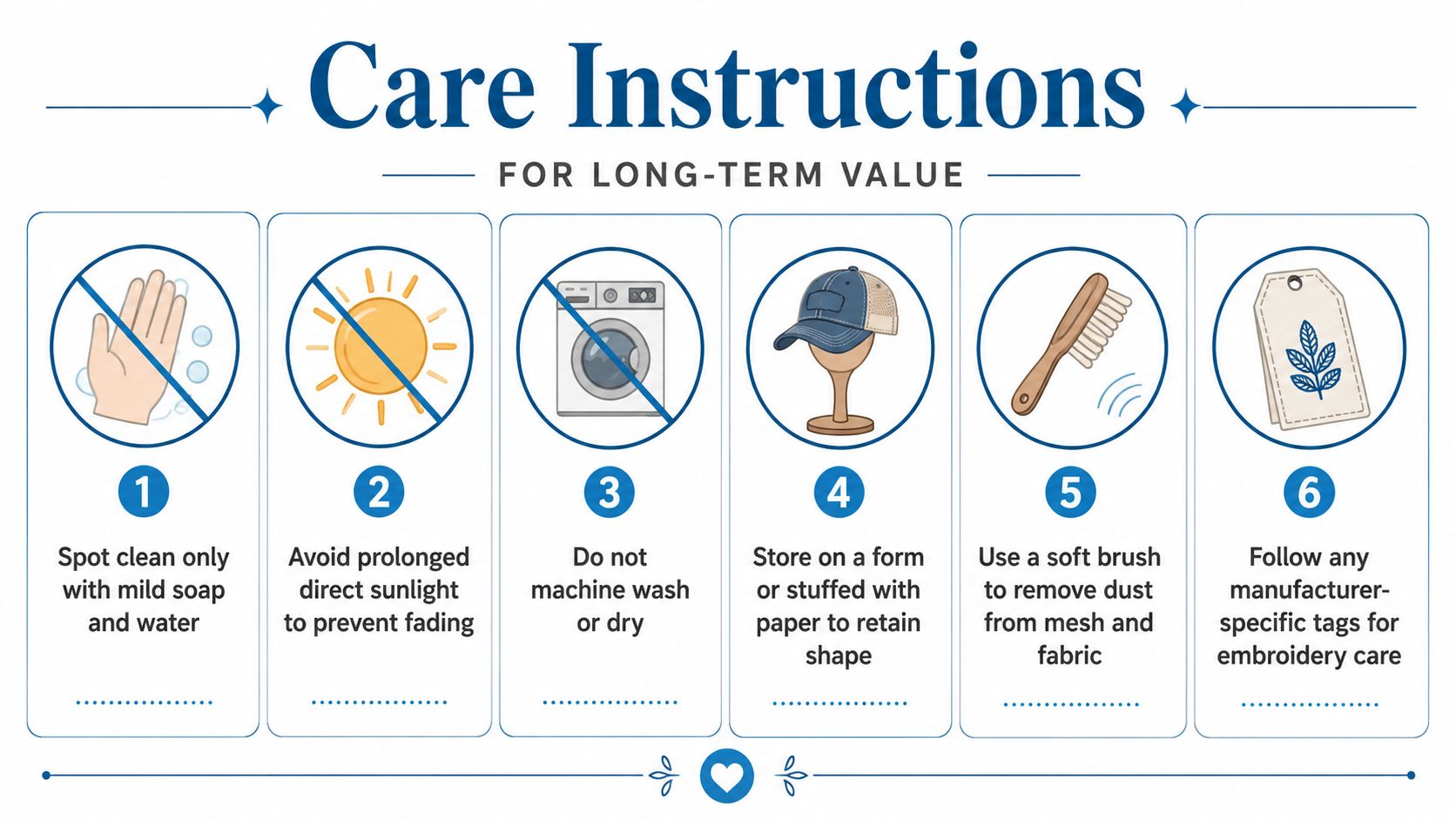 Care Instructions

FOR LONG-TERM VALUE

1
Spot clean only with mild soap and water

2
Avoid prolonged direct sunlight to prevent fading

3
Do not machine wash or dry

4
Store on a form or stuffed with paper to retain shape

5
Use a soft brush to remove dust from mesh and fabric

6
Follow any manufacturer-specific tags for embroidery care